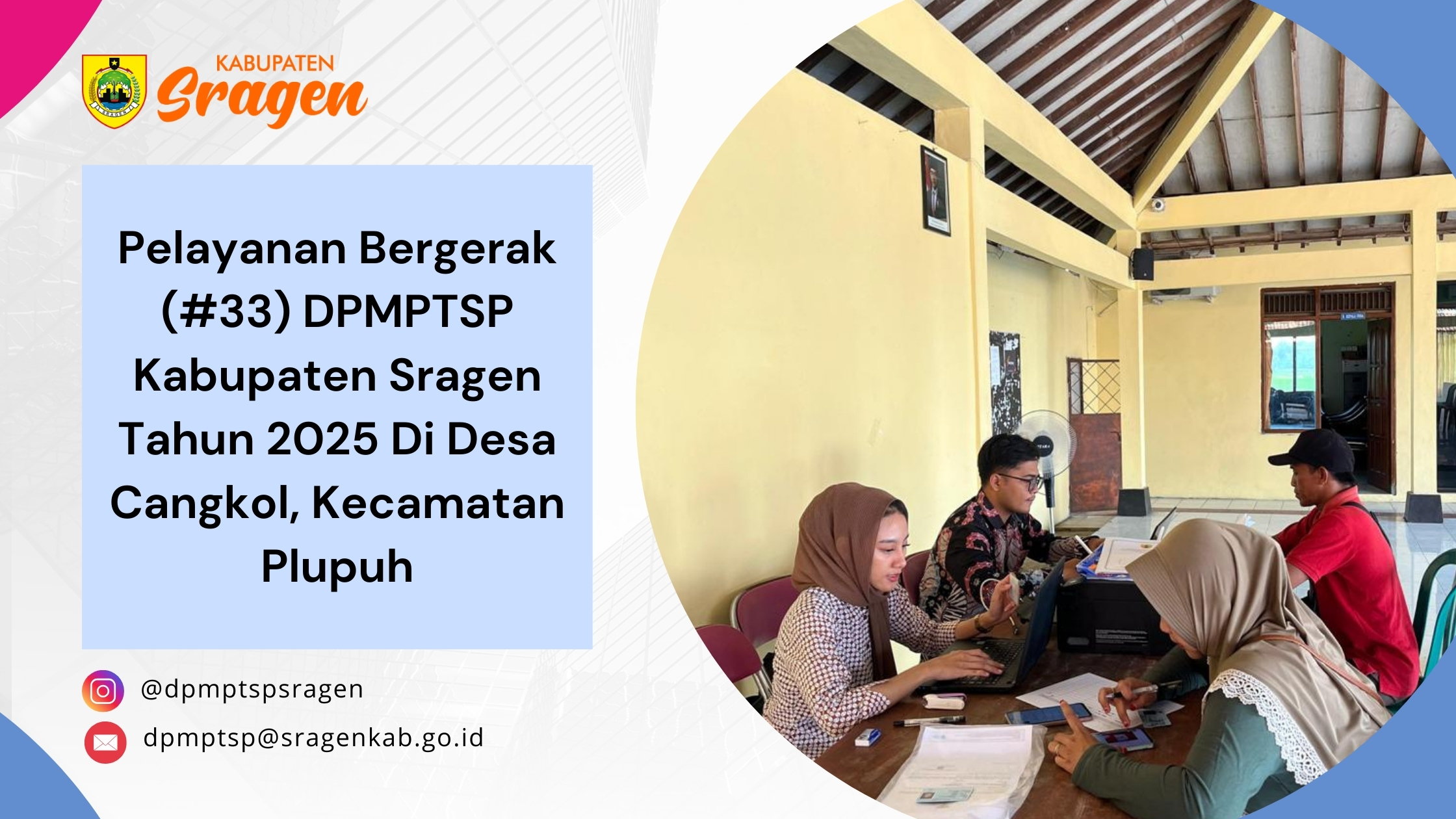 KABUPATEN
Sragen

Pelayanan Bergerak (#33) DPMPTSP Kabupaten Sragen Tahun 2025 Di Desa Cangkol, Kecamatan Plupuh

@dpmptspsragen

dpmptsp@sragenkab.go.id